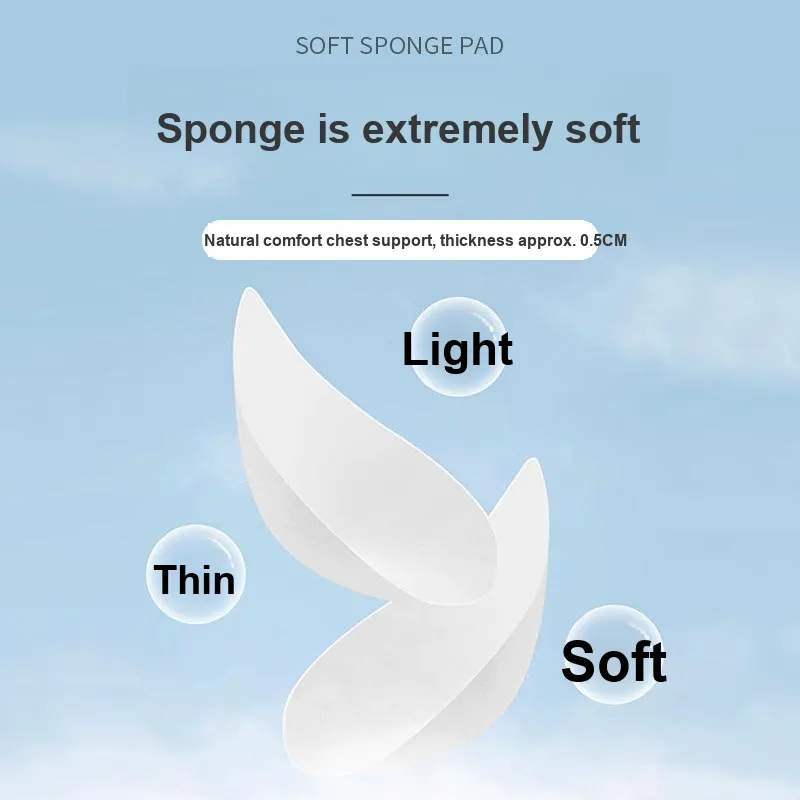 SOFT SPONGE PAD

Sponge is extremely soft

Natural comfort chest support, thickness approx. 0.5CM

Light

Thin

Soft